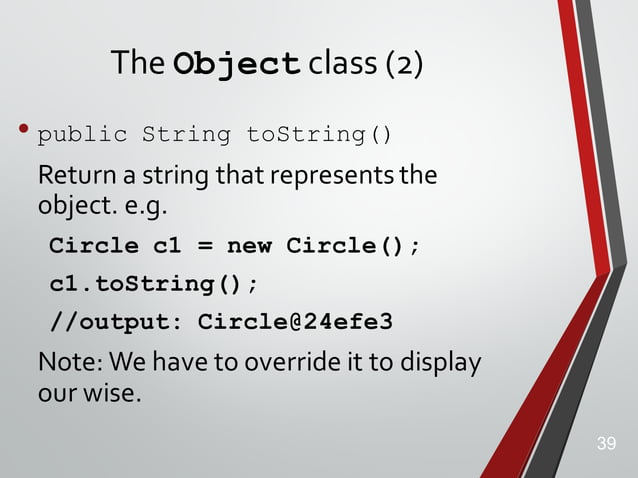 The Object class (2)

• public String toString()

Return a string that represents the object. e.g.

Circle c1 = new Circle();

c1.toString();

//output: Circle@24efe3

Note: We have to override it to display our wise.

39